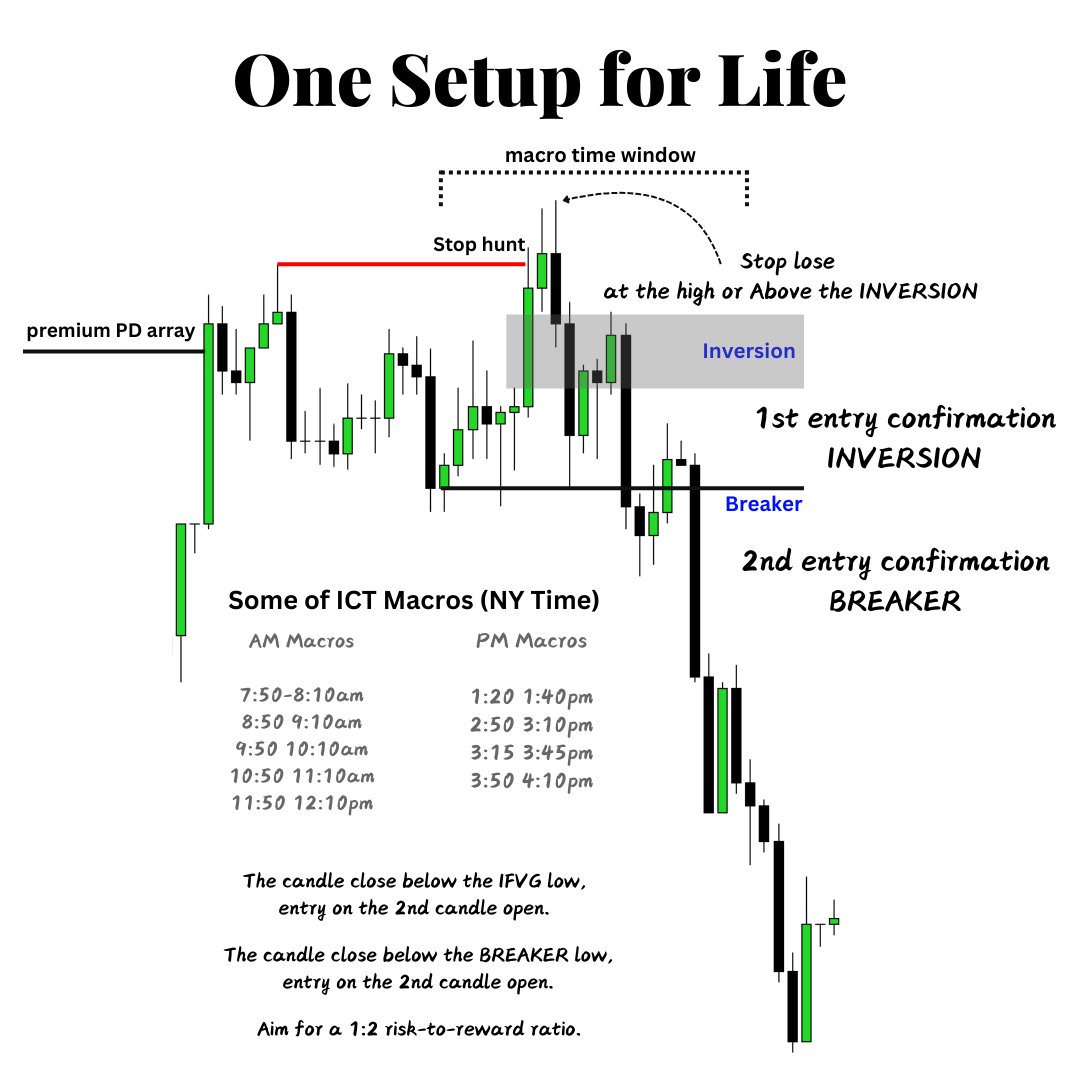 One Setup for Life

macro time window

Stop hunt

Stop lose
at the high or Above the INVERSION

premium PD array

Inversion

1st entry confirmation
INVERSION

Breaker

2nd entry confirmation
BREAKER

Some of ICT Macros (NY Time)

AM Macros

7:50-8:10am
8:50 9:10am
9:50 10:10am
10:50 11:10am
11:50 12:10pm

PM Macros

1:20 1:40pm
2:50 3:10pm
3:15 3:45pm
3:50 4:10pm

The candle close below the IFVG low,
entry on the 2nd candle open.

The candle close below the BREAKER low,
entry on the 2nd candle open.

Aim for a 1:2 risk-to-reward ratio.